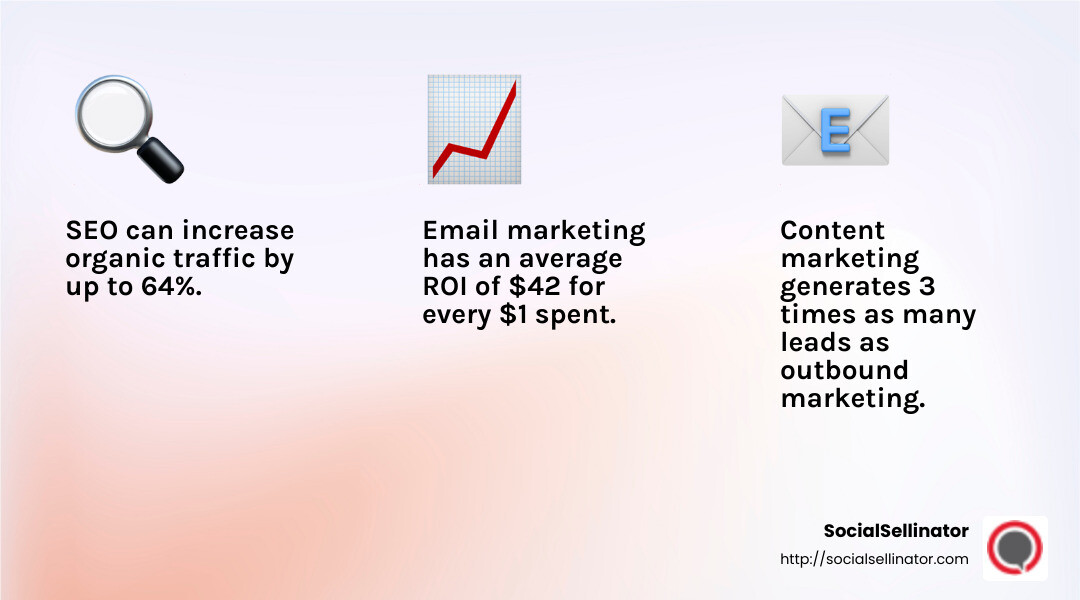 SEO can increase organic traffic by up to 64%.

Email marketing has an average ROI of \$42 for every \$1 spent.

E

Content marketing generates 3 times as many leads as outbound marketing.

SocialSellinator

http://socialsellinator.com